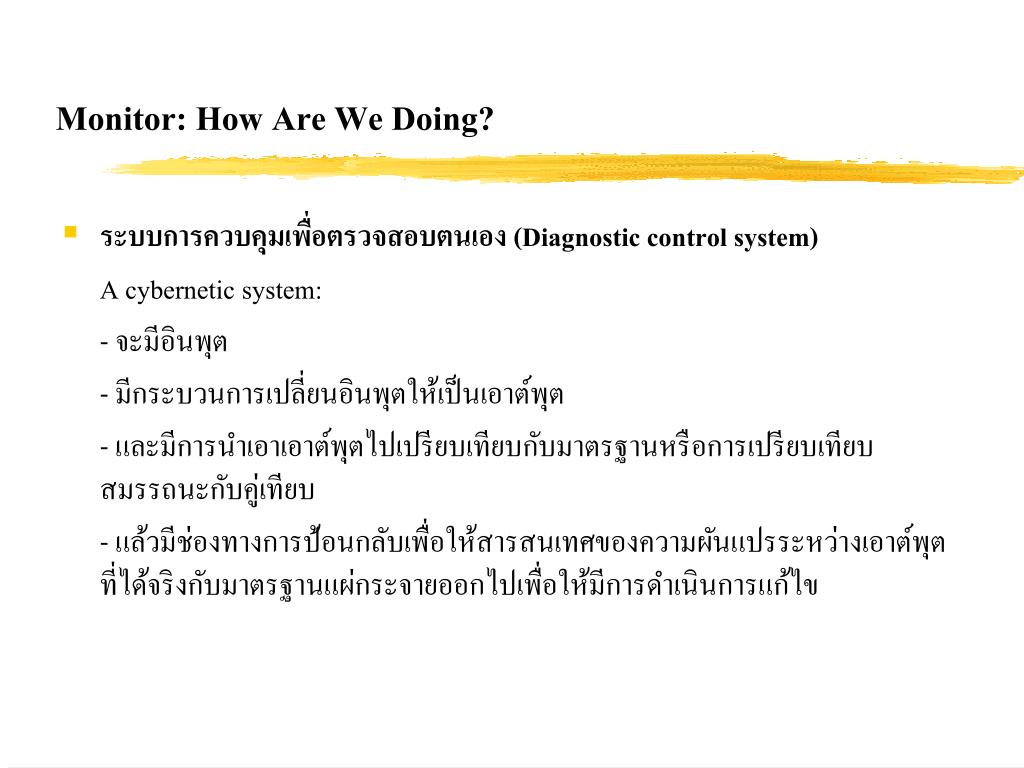 Monitor: How Are We Doing?

ระบบการควบคุมเพื่อตรวจสอบตนเอง (Diagnostic control system)

A cybernetic system:

- จะมีอินพุต

- มีกระบวนการเปลี่ยนอินพุตให้เป็นเอาต์พุต

- และมีการนำเอาเอาต์พุตไปเปรียบเทียบกับมาตรฐานหรือการเปรียบเทียบสมรรถนะกับคู่เทียบ

- แล้วมีช่องทางการป้อนกลับเพื่อให้สารสนเทศของความผันแปรระหว่างเอาต์พุตที่ได้จริงกับมาตรฐานแผ่กระจายออกไปเพื่อให้มีการดำเนินการแก้ไข